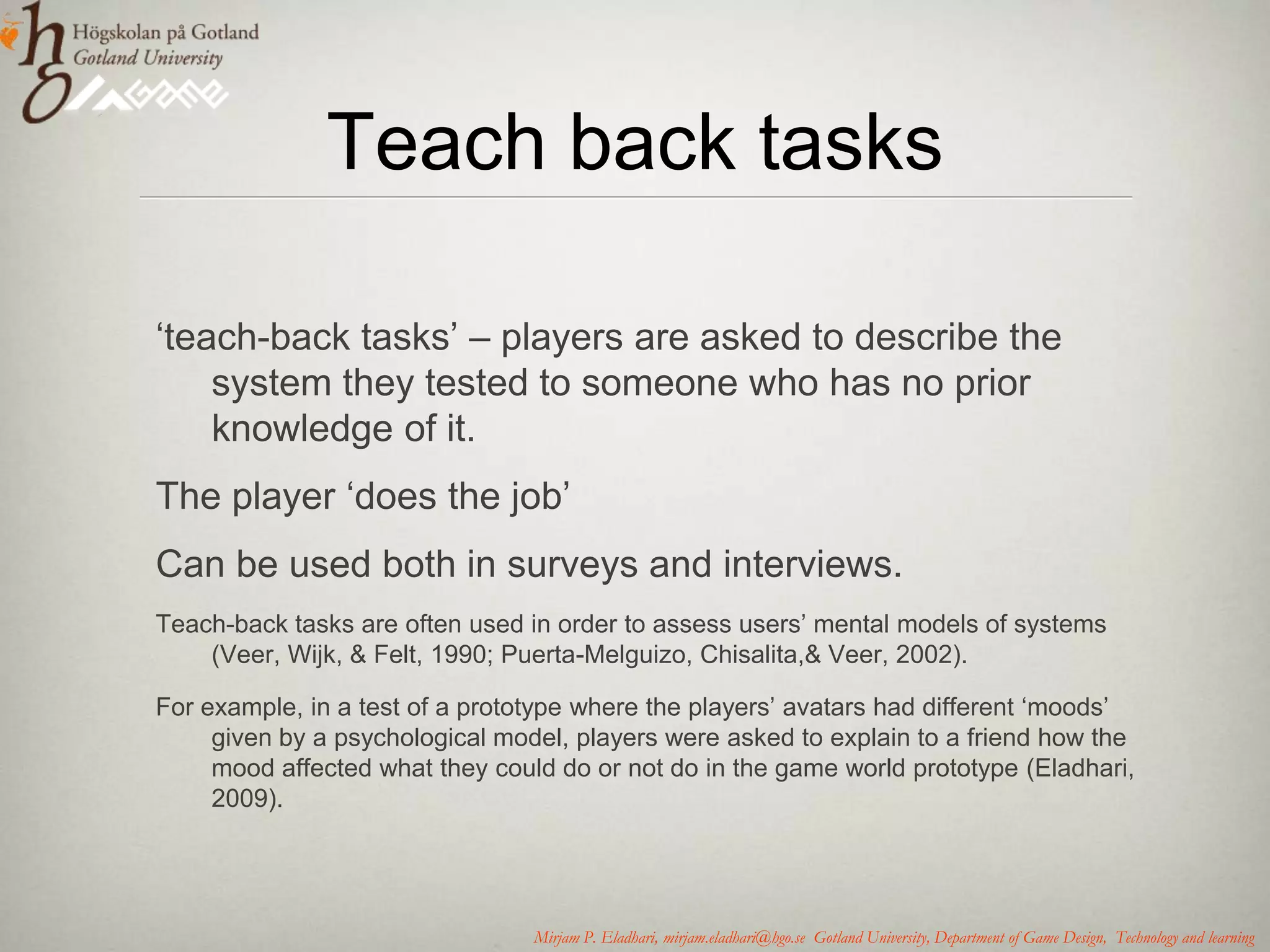 Högskolan på Gotland
Gotland University

GAME

Teach back tasks

‘teach-back tasks’ – players are asked to describe the system they tested to someone who has no prior knowledge of it.

The player ‘does the job’

Can be used both in surveys and interviews.

Teach-back tasks are often used in order to assess users’ mental models of systems (Veer, Wijk, & Felt, 1990; Puerta-Melguizo, Chisalita,& Veer, 2002).

For example, in a test of a prototype where the players’ avatars had different ‘moods’ given by a psychological model, players were asked to explain to a friend how the mood affected what they could do or not do in the game world prototype (Eladhari, 2009).

Mirjam P. Eladhari, mirjam.eladhari@hgo.se Gotland University, Department of Game Design, Technology and learning